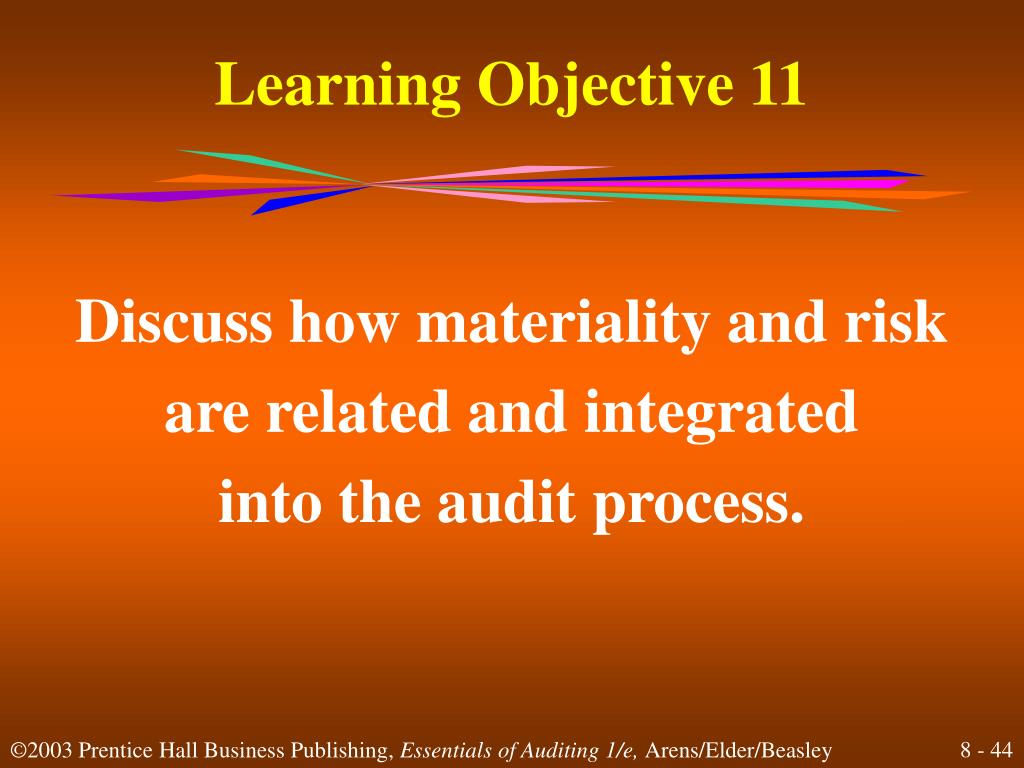 Learning Objective 11

Discuss how materiality and risk are related and integrated into the audit process.

©2003 Prentice Hall Business Publishing, Essentials of Auditing 1/e, Arens/Elder/Beasley

8 - 44